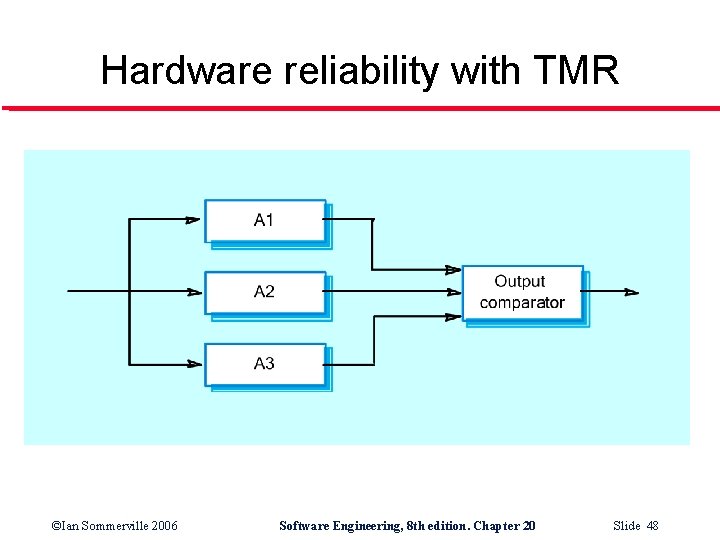 Hardware reliability with TMR

A1

A2

A3

Output comparator

©Ian Sommerville 2006

Software Engineering, 8th edition. Chapter 20

Slide 48